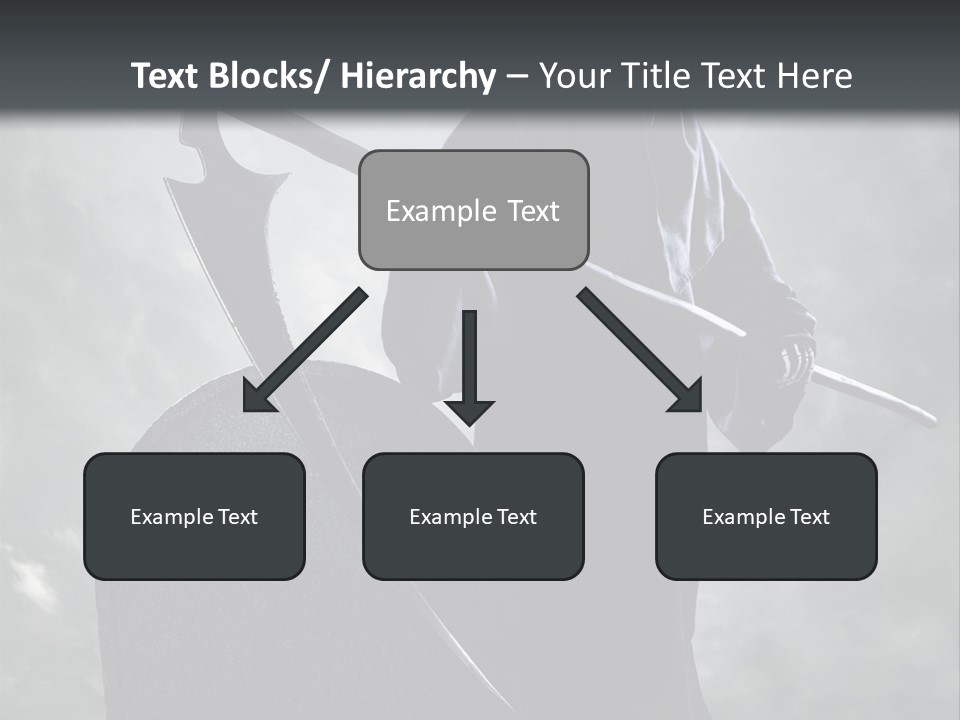 Text Blocks/ Hierarchy – Your Title Text Here

Example Text

Example Text

Example Text

Example Text